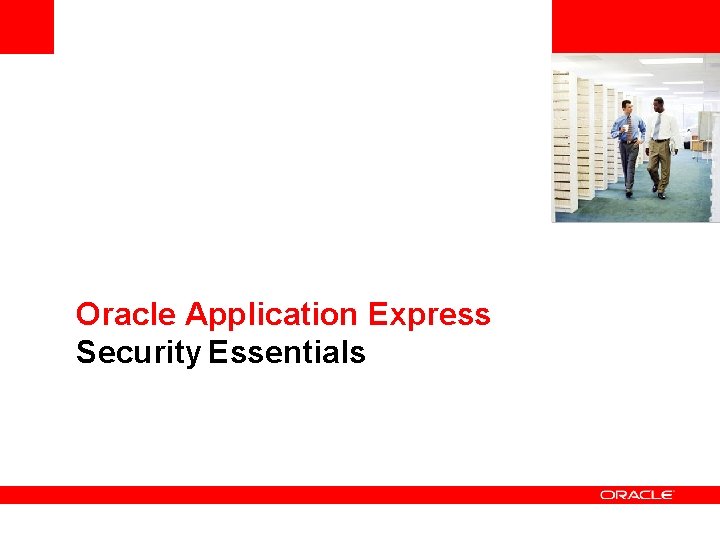 Oracle Application Express
Security Essentials

ORACLE